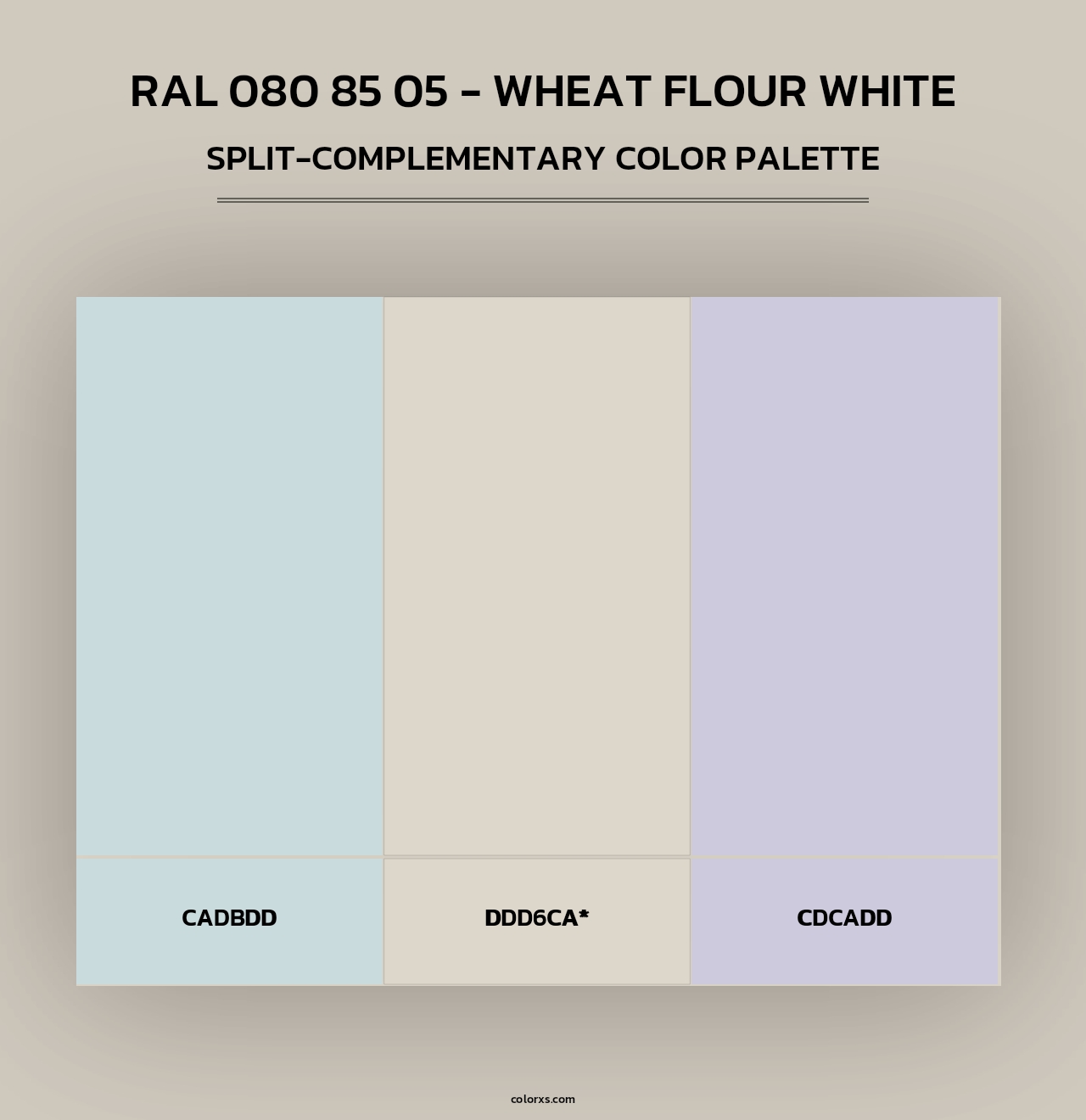 RAL 080 85 05 - WHEAT FLOUR WHITE

SPLIT-COMPLEMENTARY COLOR PALETTE

CADBDD

DDD6CA*

CDCADD

colorxs.com